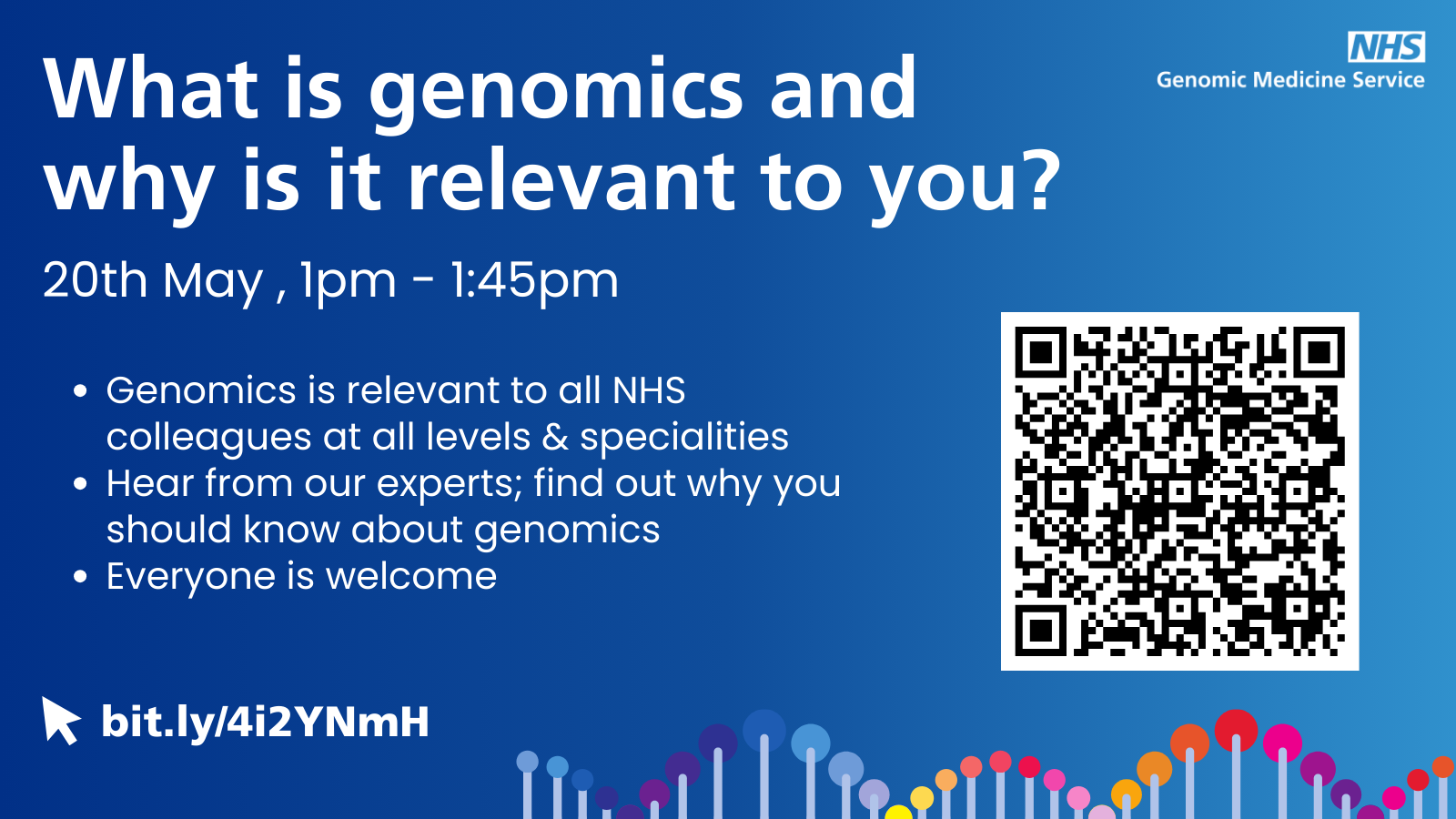 NHS
Genomic Medicine Service

What is genomics and why is it relevant to you?

20th May , 1pm - 1:45pm

• Genomics is relevant to all NHS colleagues at all levels & specialities
• Hear from our experts; find out why you should know about genomics
• Everyone is welcome

bit.ly/4i2YNmH